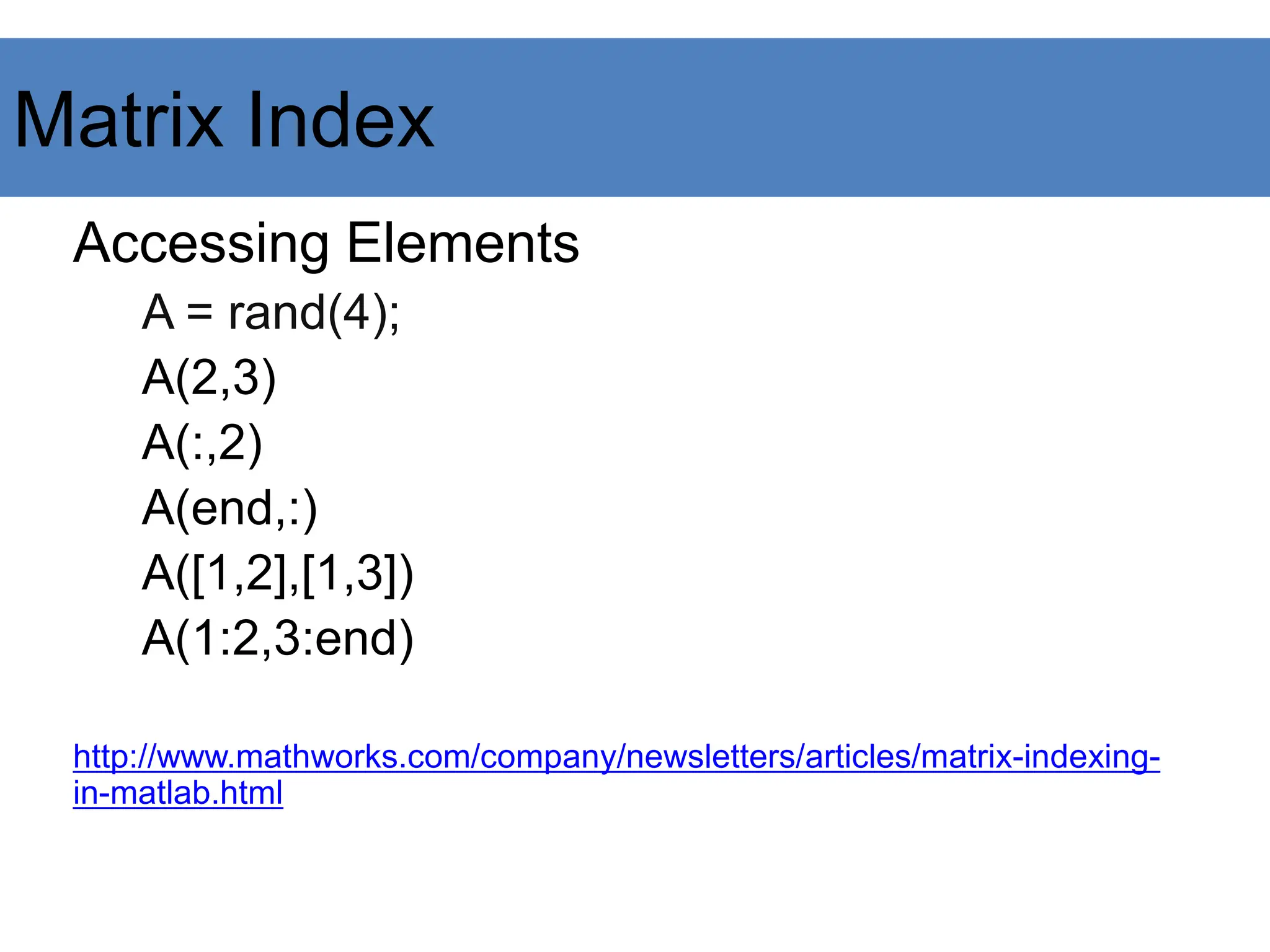 Matrix Index

Accessing Elements

A = rand(4);

A(2,3)

A(:,2)

A(end,:)

A([1,2],[1,3])

A(1:2,3:end)

http://www.mathworks.com/company/newsletters/articles/matrix-indexing-in-matlab.html